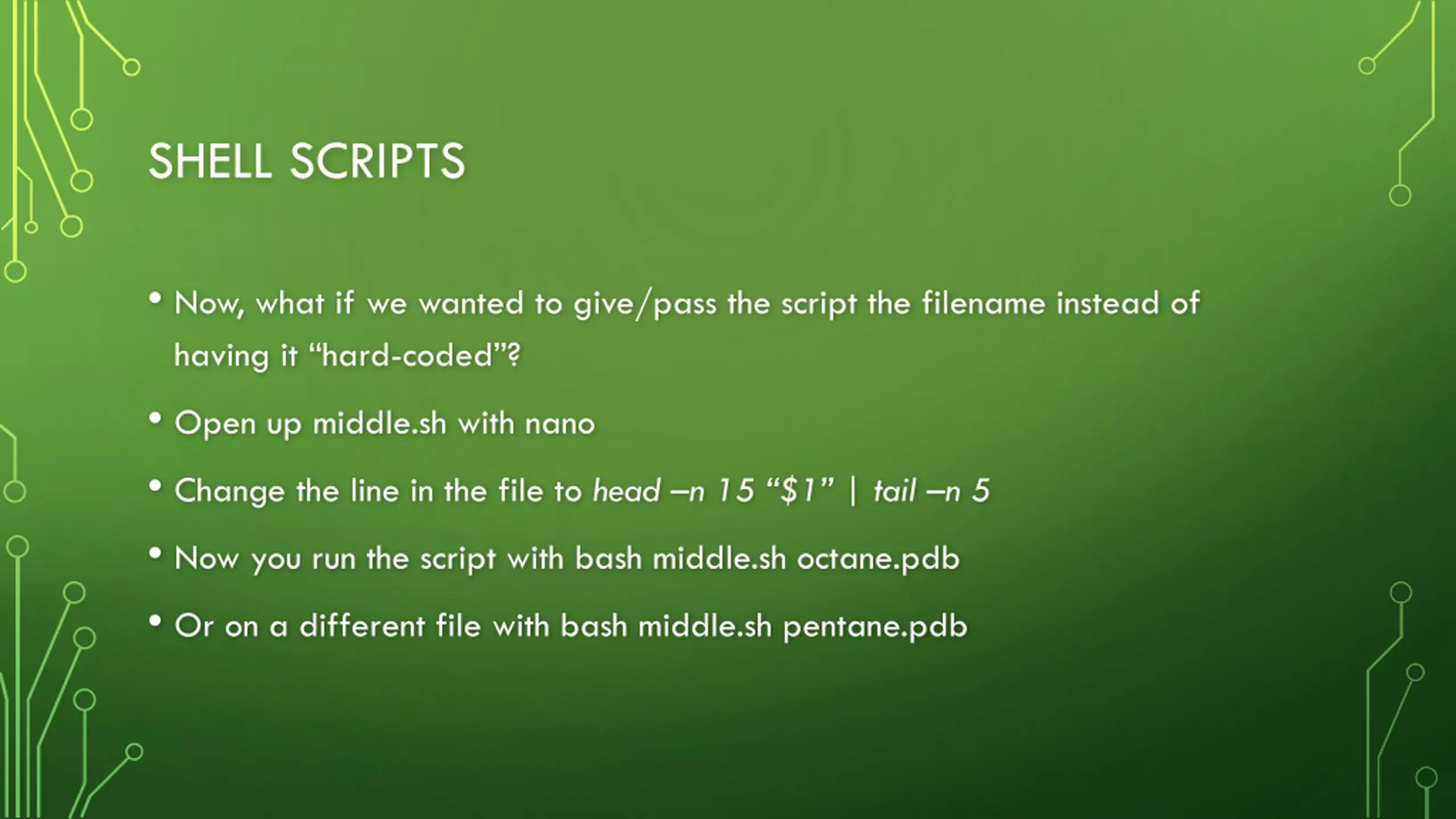 SHELL SCRIPTS

• Now, what if we wanted to give/pass the script the filename instead of having it “hard-coded”?

• Open up middle.sh with nano

• Change the line in the file to head –n 15 “$1” | tail –n 5

• Now you run the script with bash middle.sh octane.pdb

• Or on a different file with bash middle.sh pentane.pdb